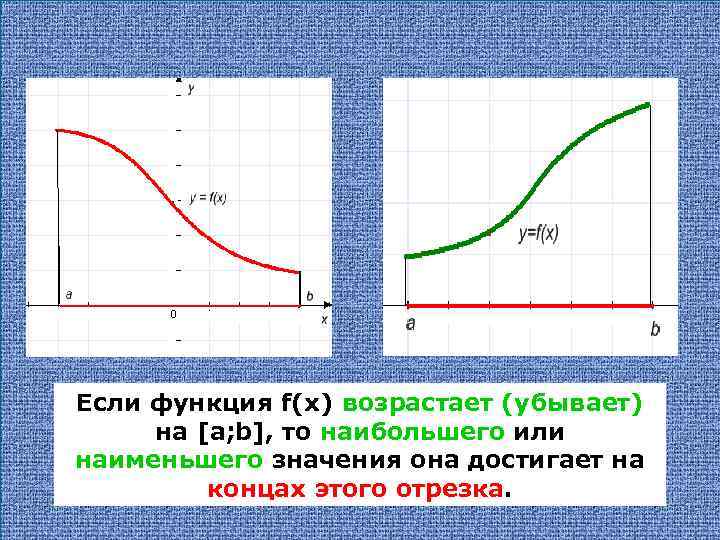 y

y = f(x)

a

b

0

x

y=f(x)

a

b

Если функция f(x) возрастает (убывает) на [a;b], то наибольшего или наименьшего значения она достигает на концах этого отрезка.